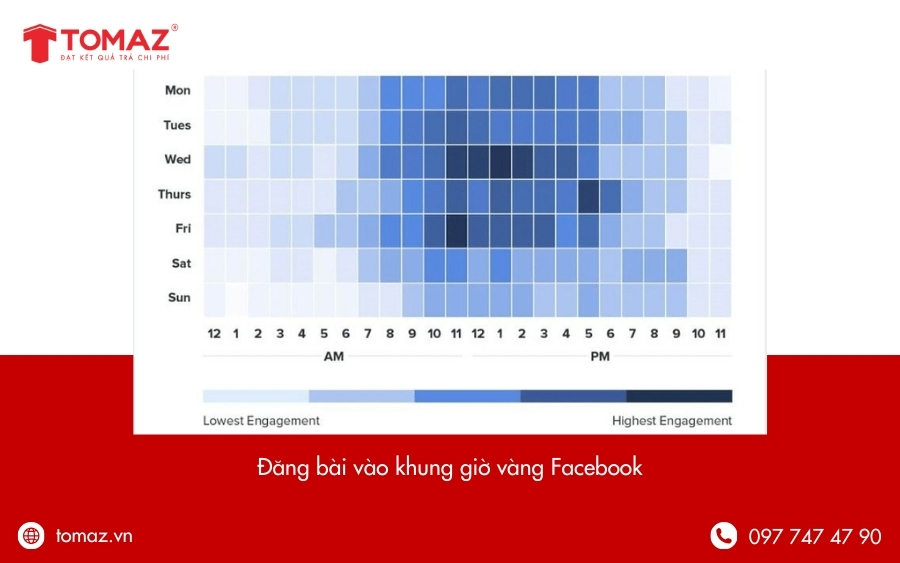 TOMAZ®
ĐẠT KẾT QUẢ TRẢ CHI PHÍ

Mon
Tues
Wed
Thurs
Fri
Sat
Sun

12 1 2 3 4 5 6 7 8 9 10 11 12 1 2 3 4 5 6 7 8 9 10 11

AM

PM

Lowest Engagement

Highest Engagement

Đăng bài vào khung giờ vàng Facebook

tomaz.vn

097 747 47 90